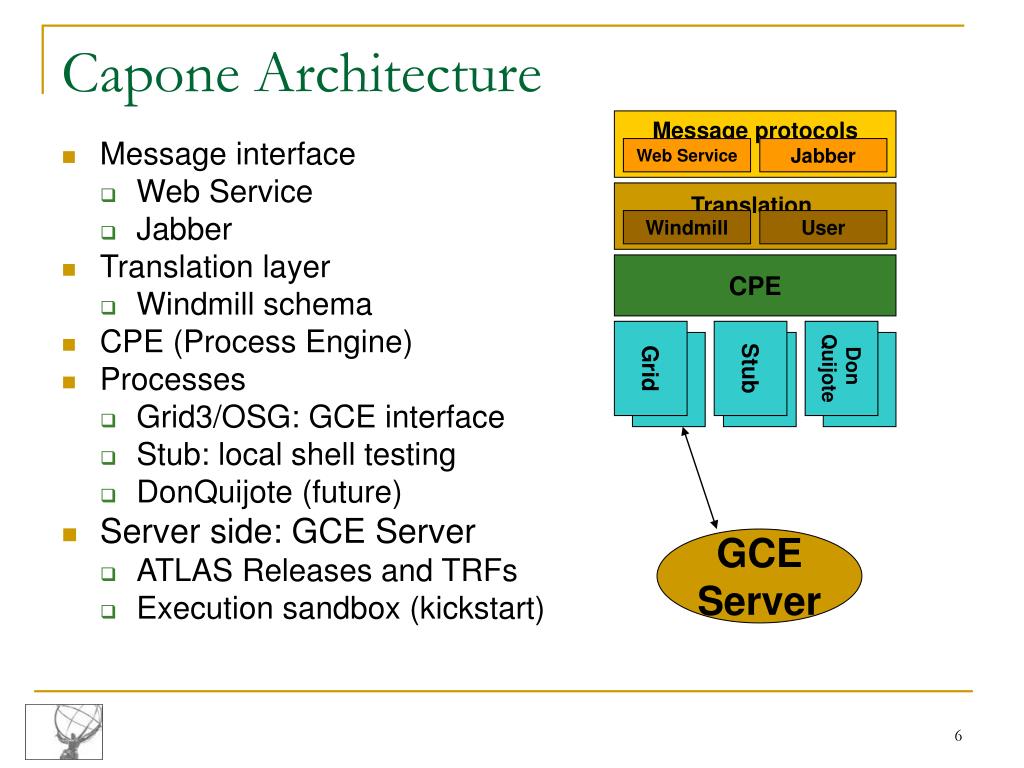 Capone Architecture

- Message interface
  - Web Service
  - Jabber
- Translation layer
  - Windmill schema
- CPE (Process Engine)
- Processes
  - Grid3/OSG: GCE interface
  - Stub: local shell testing
  - DonQuijote (future)
- Server side: GCE Server
  - ATLAS Releases and TRFs
  - Execution sandbox (kickstart)

Message protocols
Web Service
Jabber
Translation
Windmill
User
CPE
Grid
Stub
Don Quijote
GCE Server

6